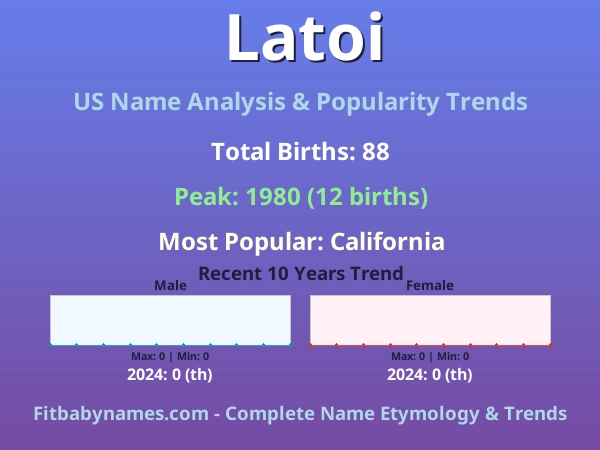 Latoi

US Name Analysis & Popularity Trends

Total Births: 88

Peak: 1980 (12 births)

Most Popular: California

Recent 10 Years Trend

Male

Max: 0 | Min: 0

2024: 0 (th)

Female

Max: 0 | Min: 0

2024: 0 (th)

Fitbabynames.com - Complete Name Etymology & Trends